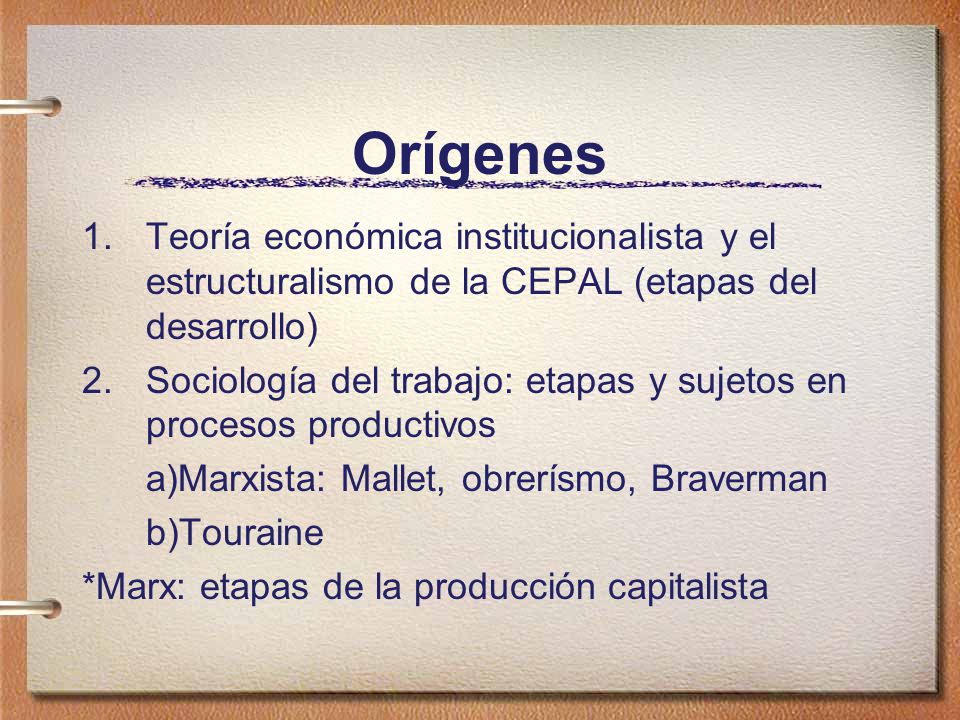 Orígenes

1. Teoría económica institucionalista y el estructuralismo de la CEPAL (etapas del desarrollo)
2. Sociología del trabajo: etapas y sujetos en procesos productivos

a)Marxista: Mallet, obrerísmo, Braverman

b)Touraine

*Marx: etapas de la producción capitalista